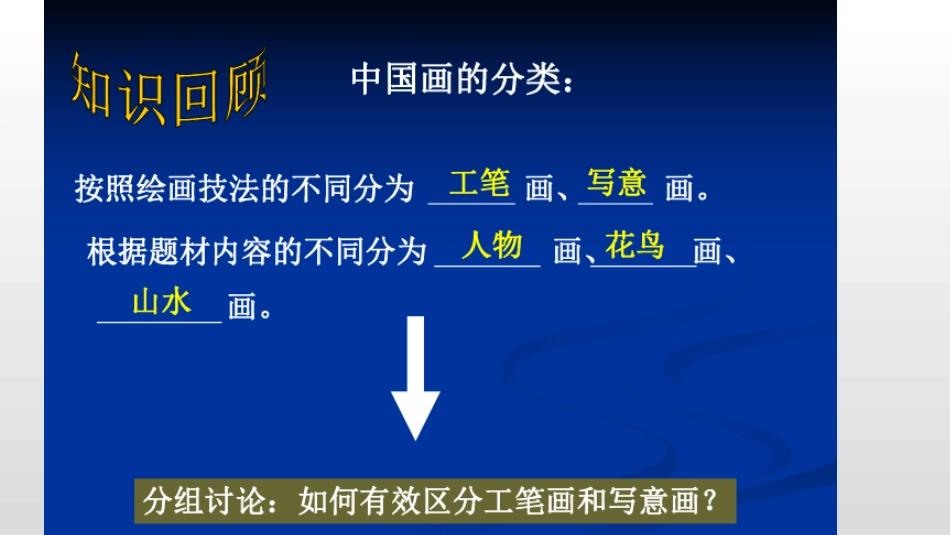 知识回顾

中国画的分类：

按照绘画技法的不同分为 工笔 画、写意 画。

根据题材内容的不同分为 人物 画、花鸟 画、山水 画。

分组讨论：如何有效区分工笔画和写意画？